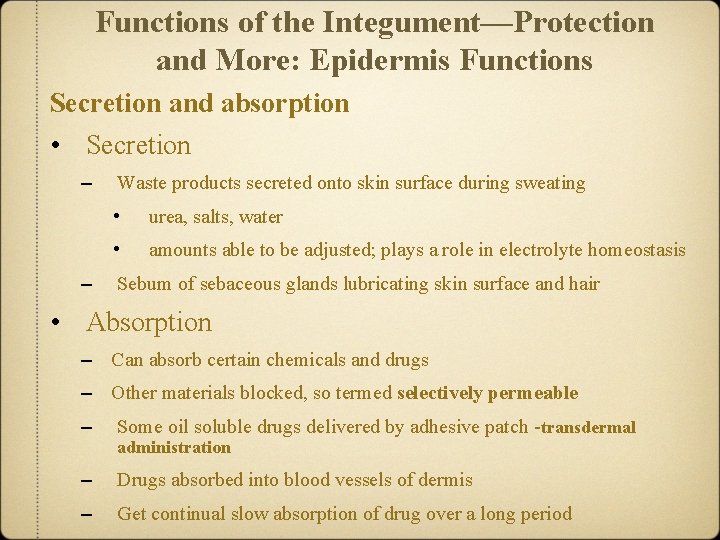 Functions of the Integument—Protection and More: Epidermis Functions

Secretion and absorption

• Secretion

– Waste products secreted onto skin surface during sweating

• urea, salts, water

• amounts able to be adjusted; plays a role in electrolyte homeostasis

– Sebum of sebaceous glands lubricating skin surface and hair

• Absorption

– Can absorb certain chemicals and drugs

– Other materials blocked, so termed selectively permeable

– Some oil soluble drugs delivered by adhesive patch -transdermal administration

– Drugs absorbed into blood vessels of dermis

– Get continual slow absorption of drug over a long period